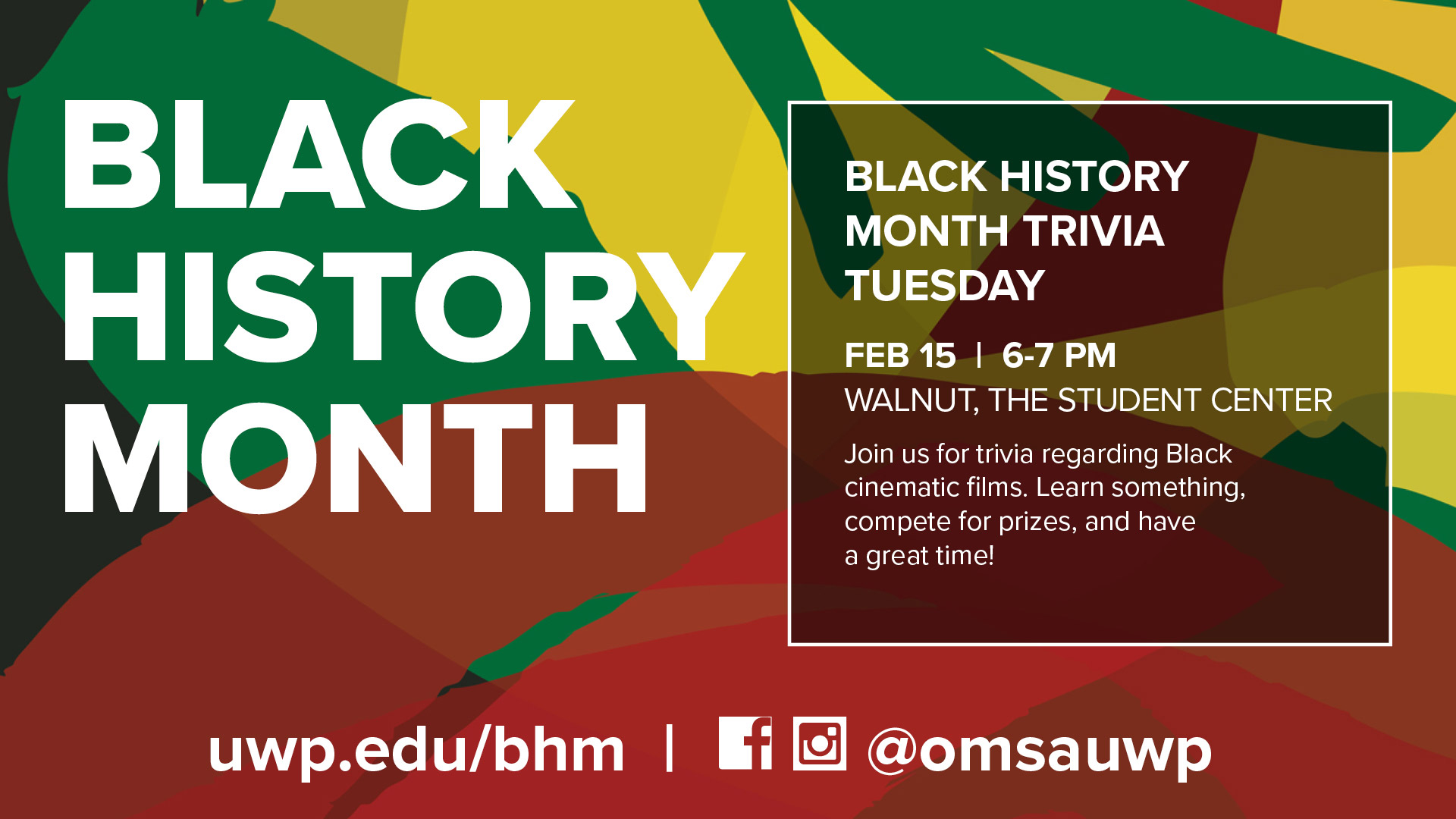 BLACK HISTORY MONTH

BLACK HISTORY MONTH TRIVIA TUESDAY

FEB 15 | 6-7 PM

WALNUT, THE STUDENT CENTER

Join us for trivia regarding Black cinematic films. Learn something, compete for prizes, and have a great time!

uwp.edu/bhm | @omsauwp